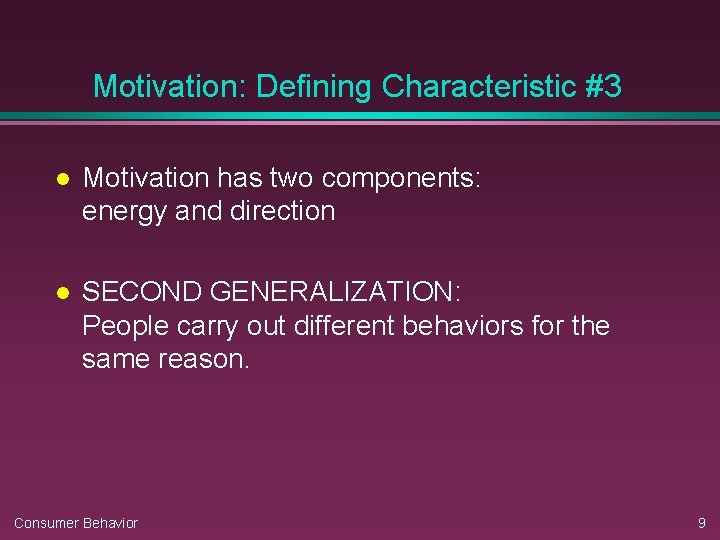 Motivation: Defining Characteristic #3

- Motivation has two components: energy and direction

- SECOND GENERALIZATION: People carry out different behaviors for the same reason.

Consumer Behavior

9